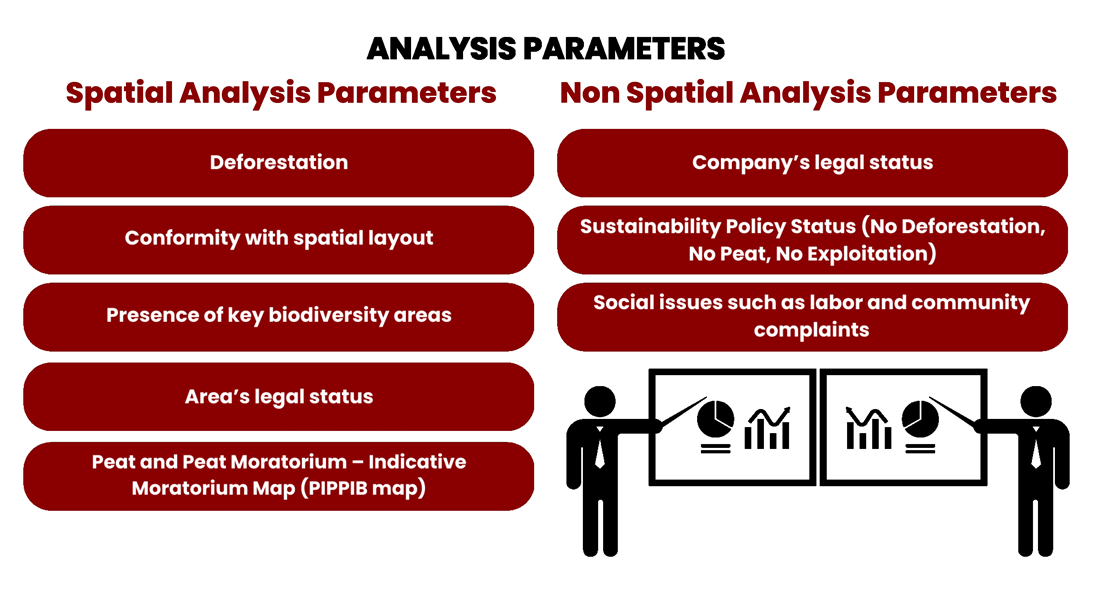 ANALYSIS PARAMETERS

Spatial Analysis Parameters

Deforestation

Conformity with spatial layout

Presence of key biodiversity areas

Area's legal status

Peat and Peat Moratorium – Indicative Moratorium Map (PIPPIB map)

Non Spatial Analysis Parameters

Company's legal status

Sustainability Policy Status (No Deforestation, No Peat, No Exploitation)

Social issues such as labor and community complaints